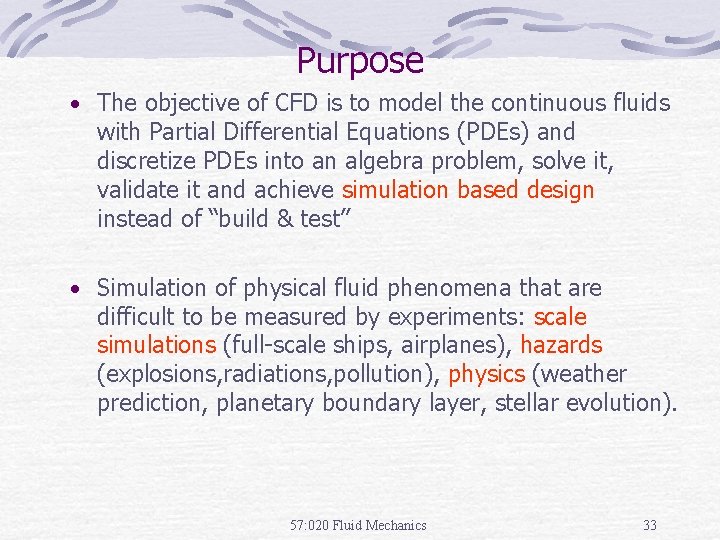 Purpose

• The objective of CFD is to model the continuous fluids with Partial Differential Equations (PDEs) and discretize PDEs into an algebra problem, solve it, validate it and achieve simulation based design instead of “build & test”

• Simulation of physical fluid phenomena that are difficult to be measured by experiments: scale simulations (full-scale ships, airplanes), hazards (explosions,radiations,pollution), physics (weather prediction, planetary boundary layer, stellar evolution).

57:020 Fluid Mechanics

33